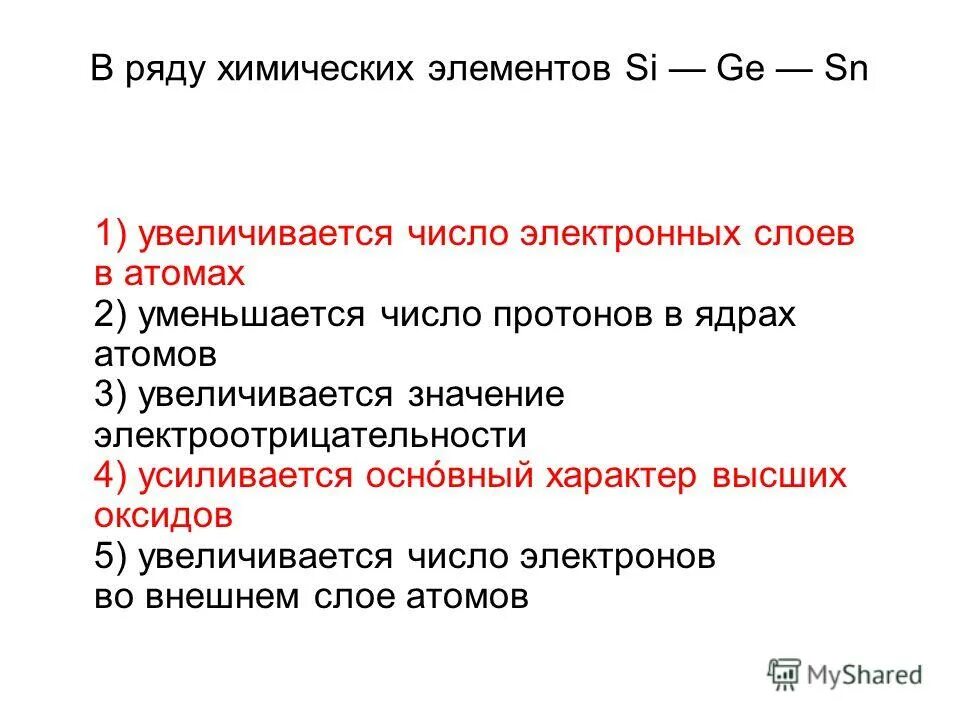 В ряду химических элементов Si — Ge — Sn

1) увеличивается число электронных слоев в атомах
2) уменьшается число протонов в ядрах атомов
3) увеличивается значение электроотрицательности
4) усиливается осно́вный характер высших оксидов
5) увеличивается число электронов во внешнем слое атомов

MyShared